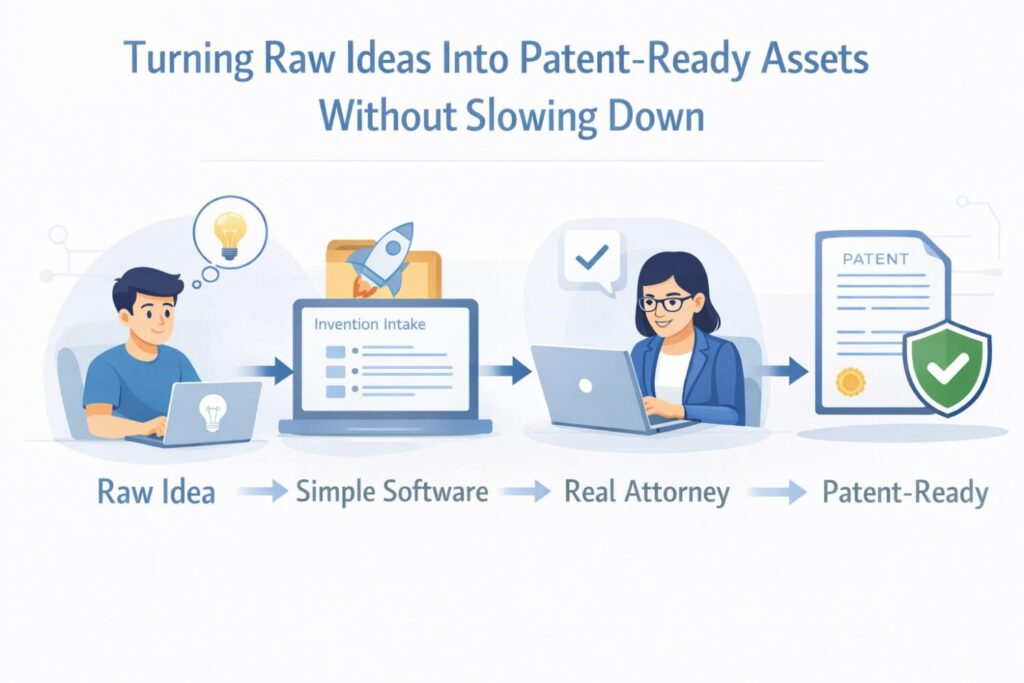 Turning Raw Ideas Into Patent-Ready Assets Without Slowing Down

Invention Intake

PATENT

Raw Idea → Simple Software → Real Attorney → Patent-Ready